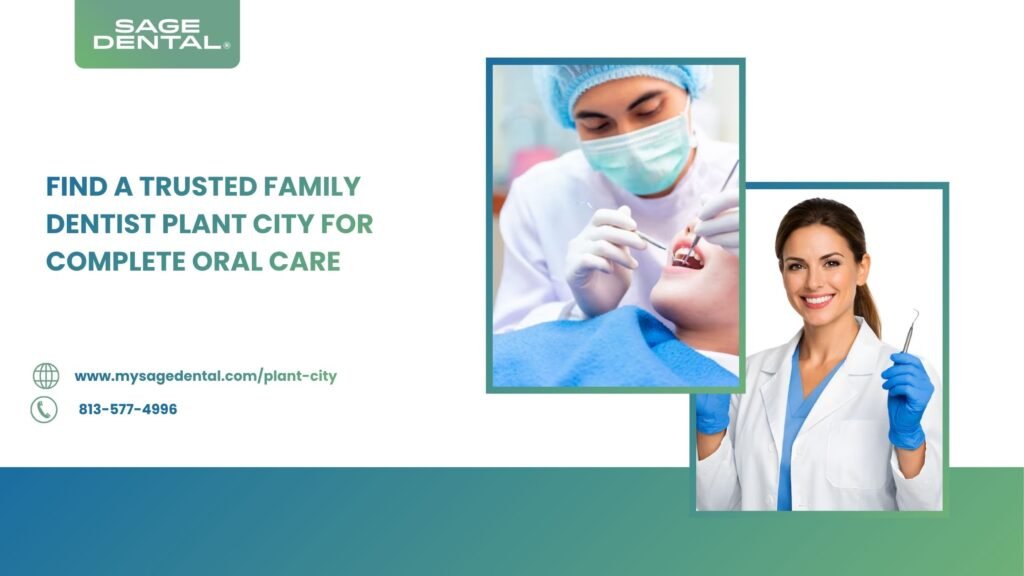 SAGE DENTAL®

FIND A TRUSTED FAMILY DENTIST PLANT CITY FOR COMPLETE ORAL CARE

www.mysagedental.com/plant-city

813-577-4996